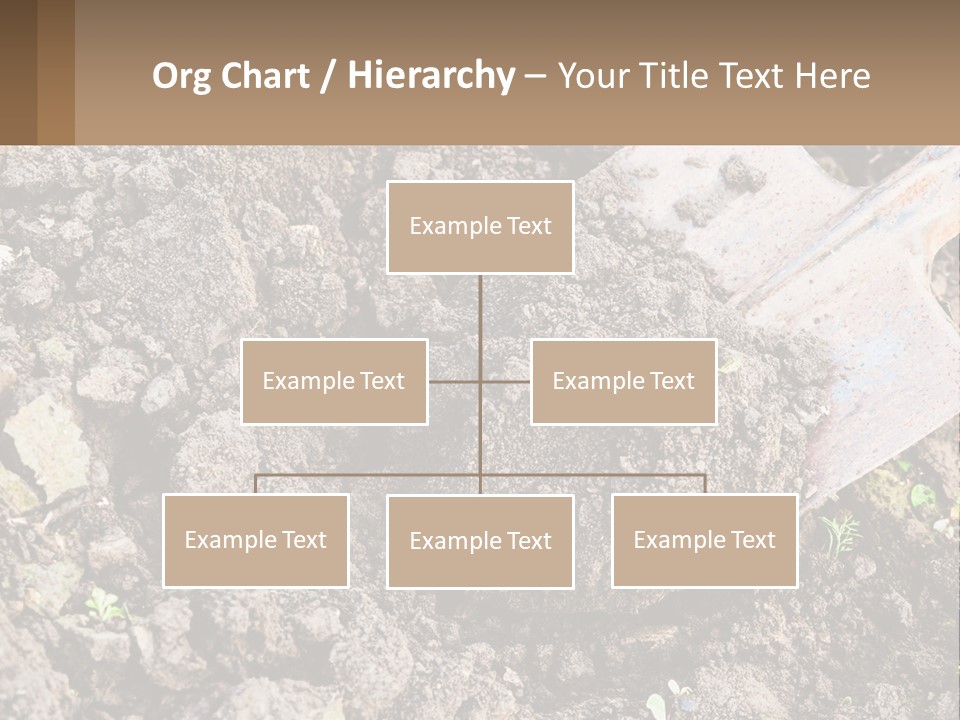 Org Chart / Hierarchy – Your Title Text Here

Example Text

Example Text

Example Text

Example Text

Example Text

Example Text